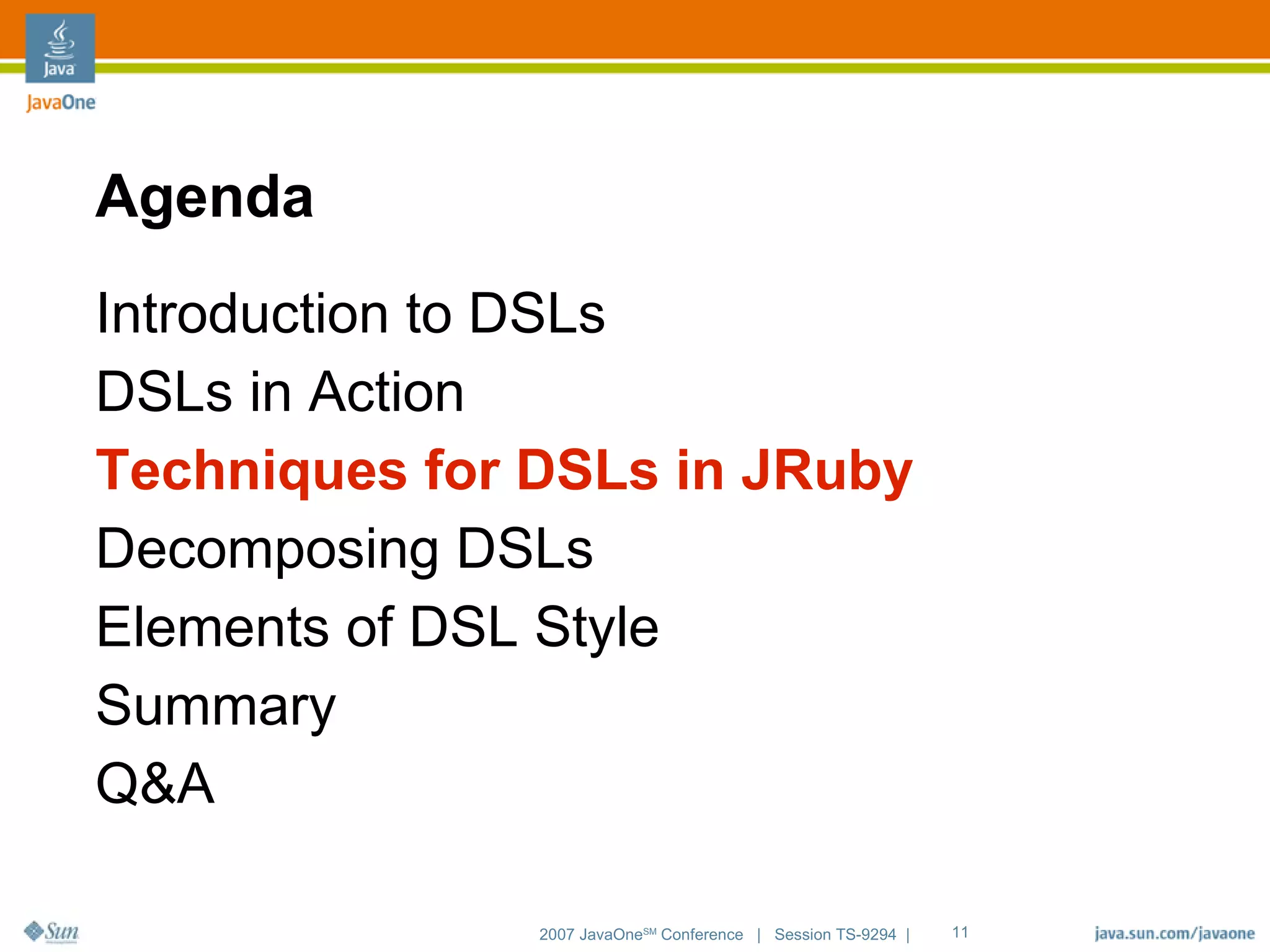 Java

JavaOne

Agenda

Introduction to DSLs
DSLs in Action
Techniques for DSLs in JRuby
Decomposing DSLs
Elements of DSL Style
Summary
Q&A

Sun

2007 JavaOne$^{SM}$ Conference | Session TS-9294 | 11

java.sun.com/javaone